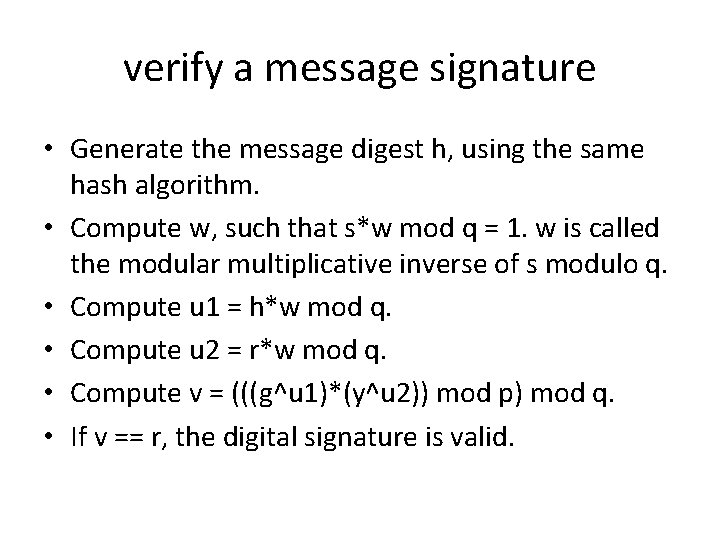 verify a message signature

• Generate the message digest h, using the same hash algorithm.
• Compute w, such that s*w mod q = 1. w is called the modular multiplicative inverse of s modulo q.
• Compute u1 = h*w mod q.
• Compute u2 = r*w mod q.
• Compute v = (((g^u1)*(y^u2)) mod p) mod q.
• If v == r, the digital signature is valid.